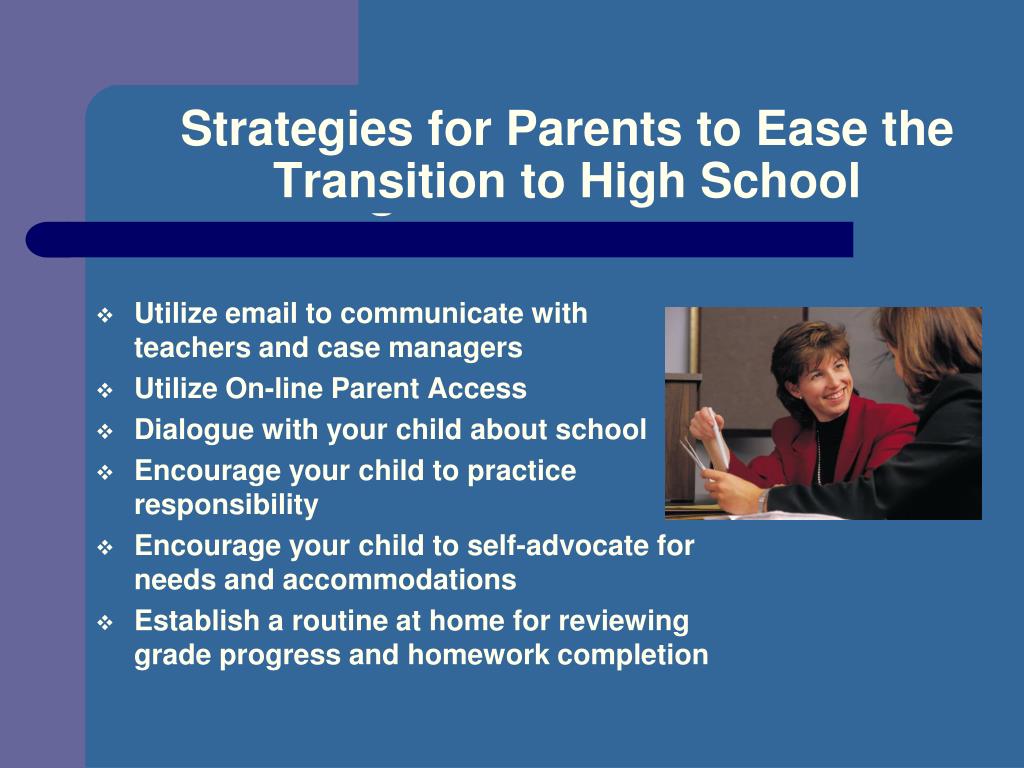 Strategies for Parents to Ease the Transition to High School

❖ Utilize email to communicate with teachers and case managers
❖ Utilize On-line Parent Access
❖ Dialogue with your child about school
❖ Encourage your child to practice responsibility
❖ Encourage your child to self-advocate for needs and accommodations
❖ Establish a routine at home for reviewing grade progress and homework completion